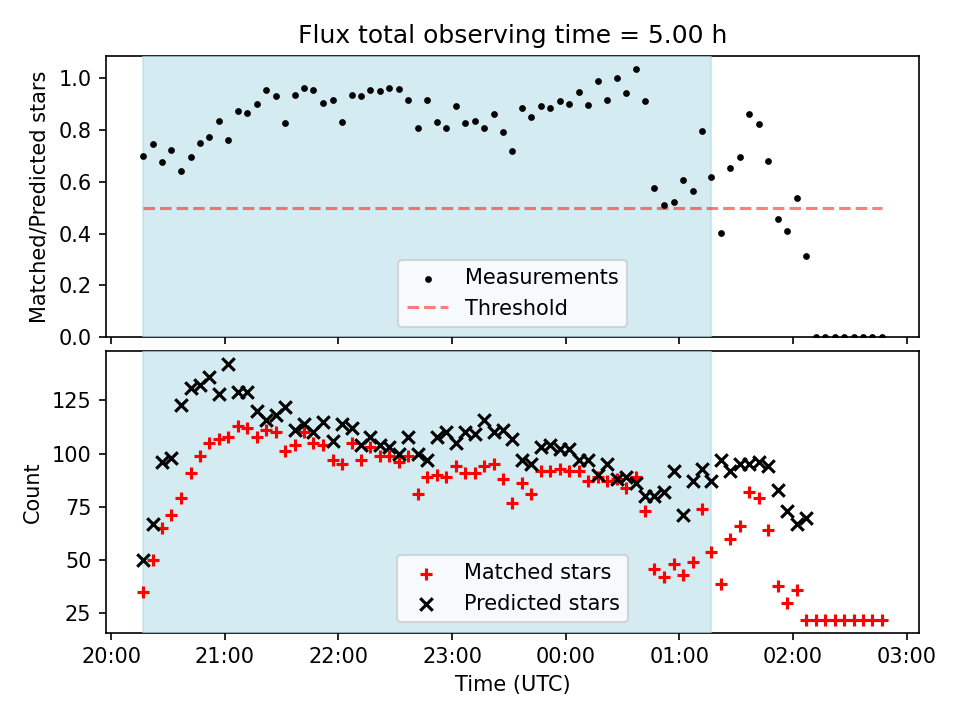 Flux total observing time = 5.00 h

Matched/Predicted stars

1.0
0.8
0.6
0.4
0.2
0.0

Measurements
Threshold

Count

125
100
75
50
25

Matched stars
Predicted stars

20:00 21:00 22:00 23:00 00:00 01:00 02:00 03:00

Time (UTC)